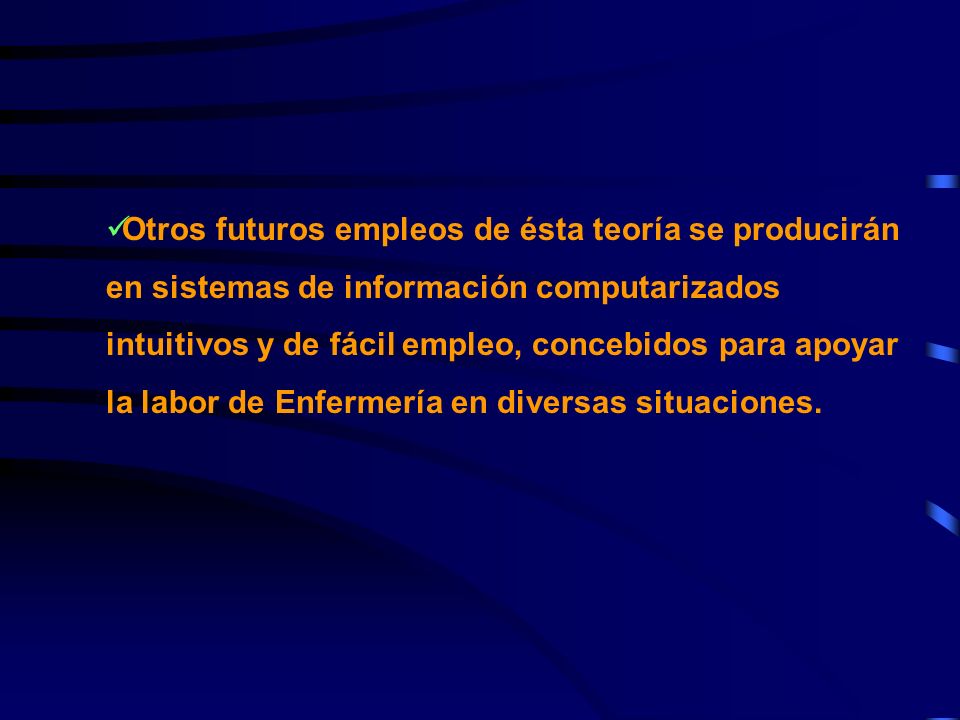 ✓Otros futuros empleos de ésta teoría se producirán en sistemas de información computarizados intuitivos y de fácil empleo, concebidos para apoyar la labor de Enfermería en diversas situaciones.